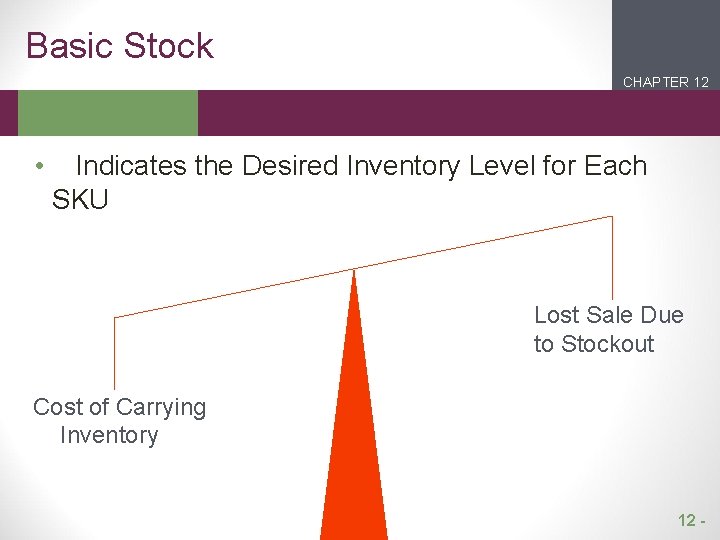 Basic Stock

CHAPTER 12

• Indicates the Desired Inventory Level for Each SKU

Lost Sale Due to Stockout

Cost of Carrying Inventory

12 -